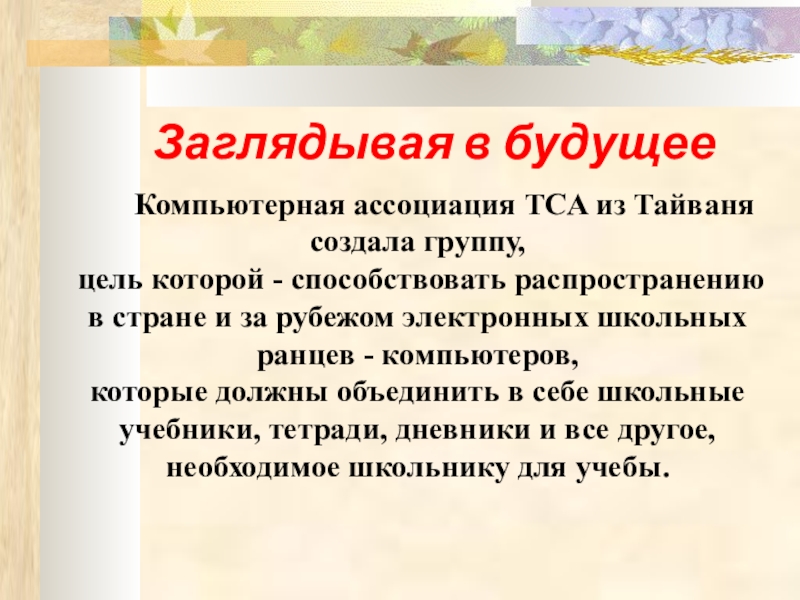 Заглядывая в будущее

Компьютерная ассоциация ТСА из Тайваня создала группу, цель которой - способствовать распространению в стране и за рубежом электронных школьных ранцев - компьютеров, которые должны объединить в себе школьные учебники, тетради, дневники и все другое, необходимое школьнику для учебы.